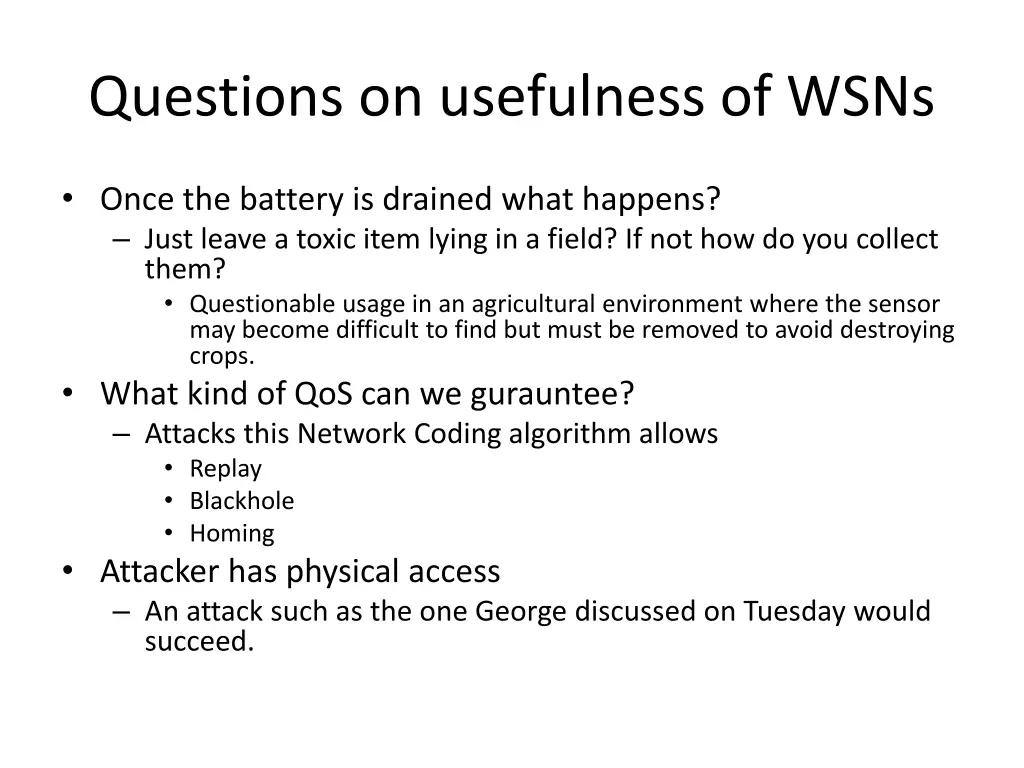 Questions on usefulness of WSNs

• Once the battery is drained what happens?
– Just leave a toxic item lying in a field? If not how do you collect them?
• Questionable usage in an agricultural environment where the sensor may become difficult to find but must be removed to avoid destroying crops.
• What kind of QoS can we gurauntee?
– Attacks this Network Coding algorithm allows
• Replay
• Blackhole
• Homing
• Attacker has physical access
– An attack such as the one George discussed on Tuesday would succeed.